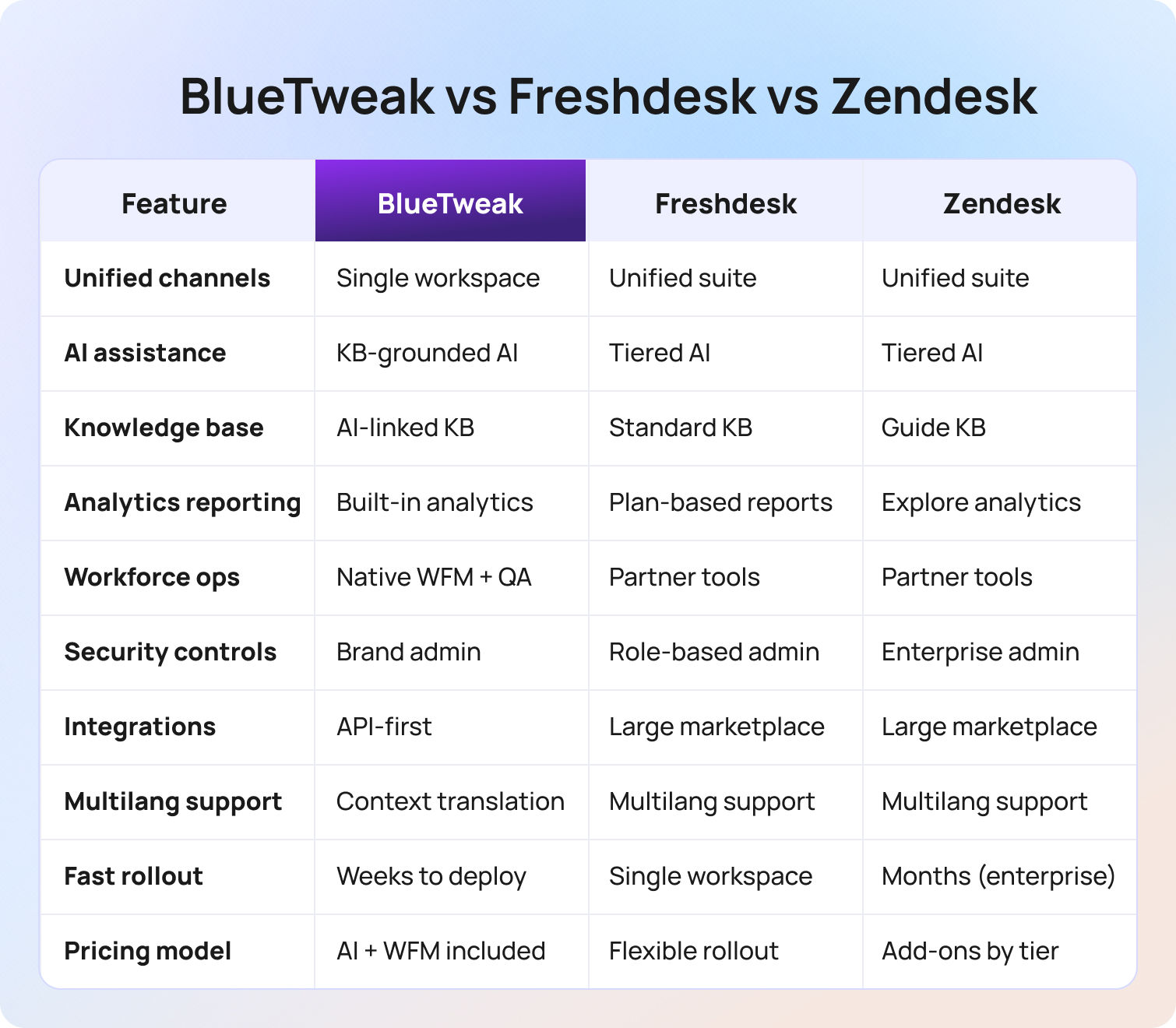 BlueTweak vs Freshdesk vs Zendesk

| Feature | BlueTweak | Freshdesk | Zendesk |
|---|---|---|---|
| Unified channels | Single workspace | Unified suite | Unified suite |
| AI assistance | KB-grounded AI | Tiered AI | Tiered AI |
| Knowledge base | AI-linked KB | Standard KB | Guide KB |
| Analytics reporting | Built-in analytics | Plan-based reports | Explore analytics |
| Workforce ops | Native WFM + QA | Partner tools | Partner tools |
| Security controls | Brand admin | Role-based admin | Enterprise admin |
| Integrations | API-first | Large marketplace | Large marketplace |
| Multilang support | Context translation | Multilang support | Multilang support |
| Fast rollout | Weeks to deploy | Single workspace | Months (enterprise) |
| Pricing model | AI + WFM included | Flexible rollout | Add-ons by tier |